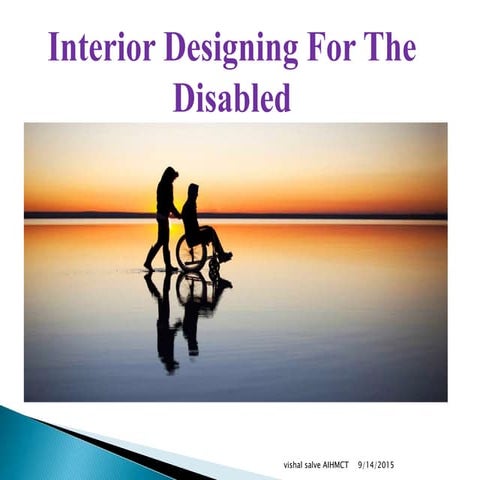 Interior Designing For The Disabled

vishal salve AIHMCT 9/14/2015